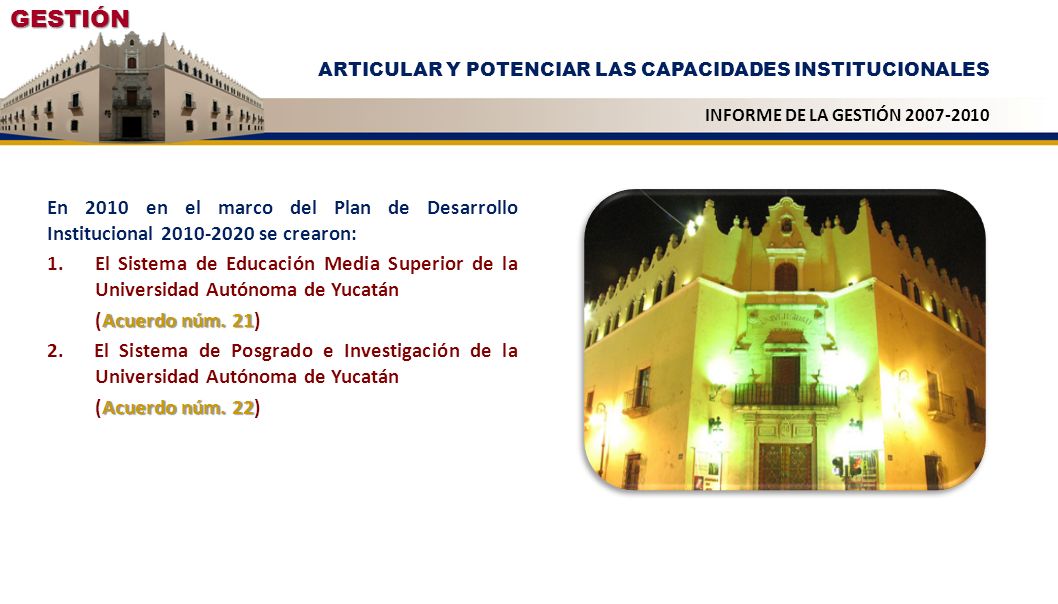 GESTIÓN

ARTICULAR Y POTENCIAR LAS CAPACIDADES INSTITUCIONALES

INFORME DE LA GESTIÓN 2007-2010

En 2010 en el marco del Plan de Desarrollo Institucional 2010-2020 se crearon:

1. El Sistema de Educación Media Superior de la Universidad Autónoma de Yucatán

(Acuerdo núm. 21)

2. El Sistema de Posgrado e Investigación de la Universidad Autónoma de Yucatán

(Acuerdo núm. 22)